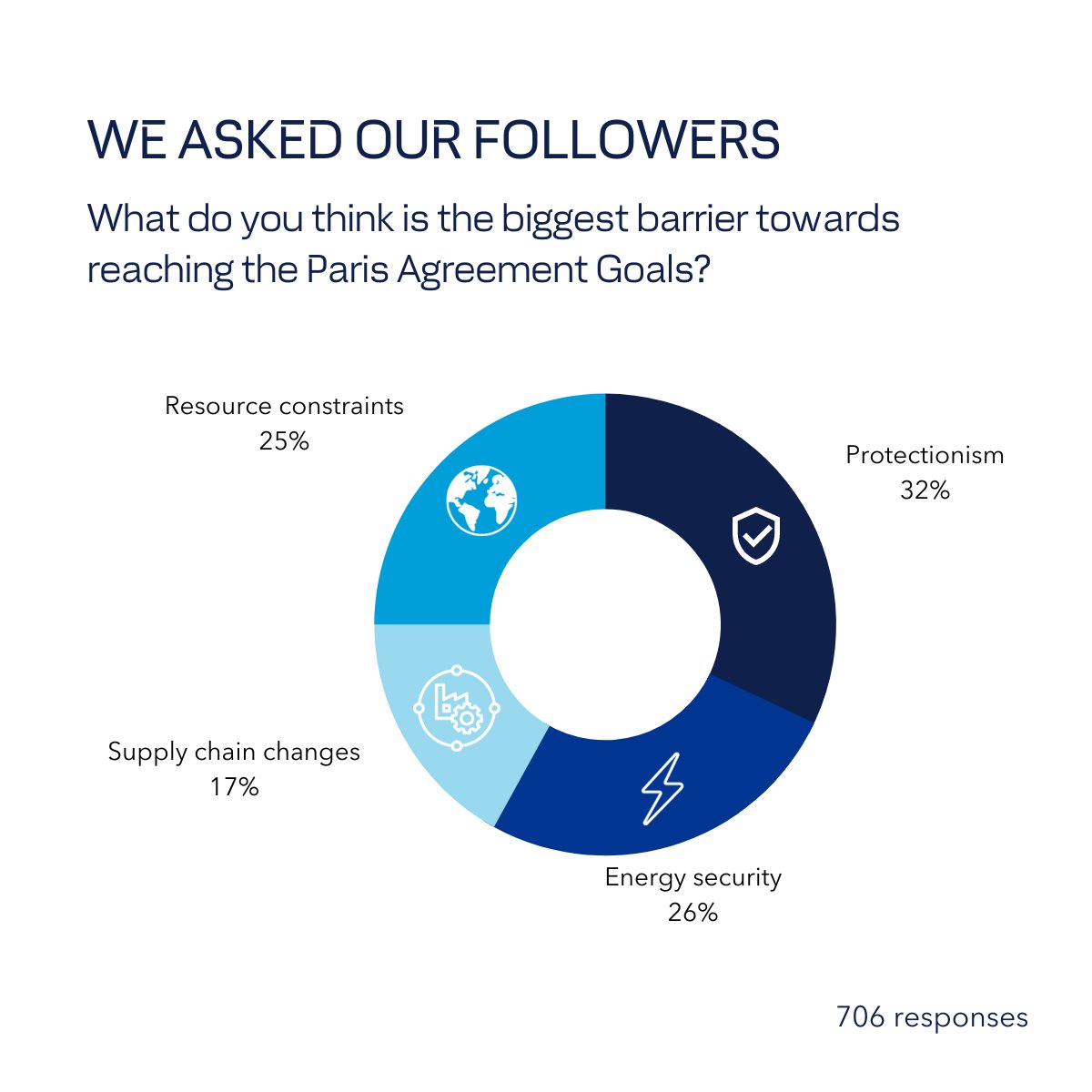 WE ASKED OUR FOLLOWERS

What do you think is the biggest barrier towards reaching the Paris Agreement Goals?

Resource constraints
25%

Protectionism
32%

Supply chain changes
17%

Energy security
26%

706 responses